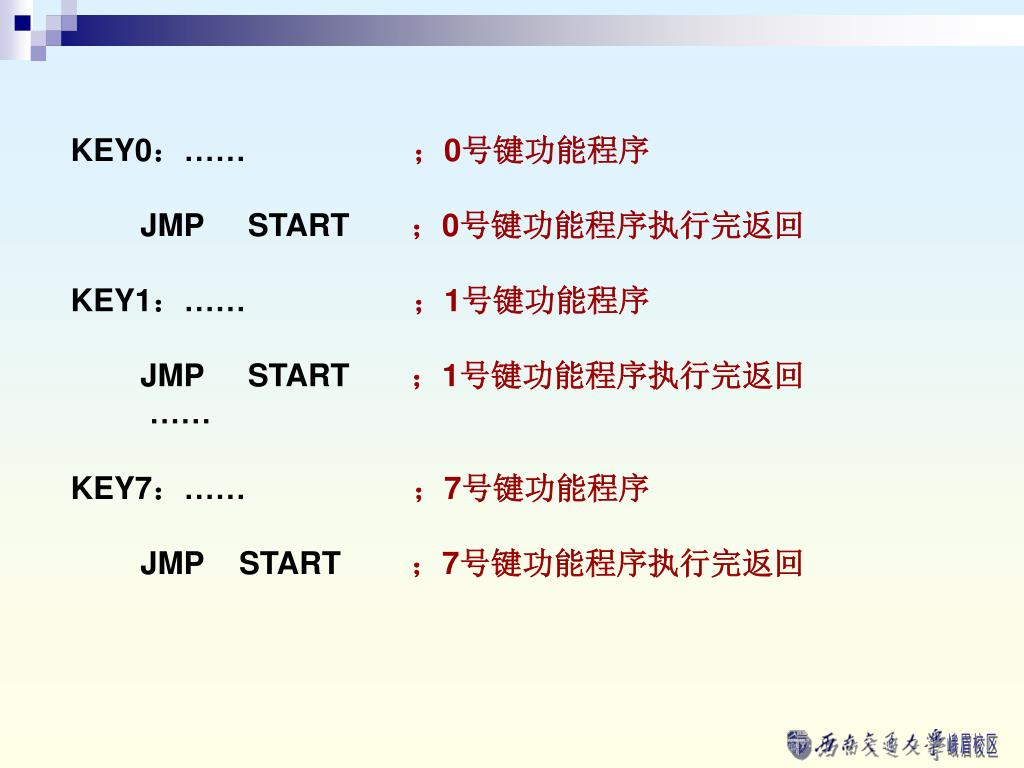 KEY0：……　　　　；0号键功能程序

JMP　START　；0号键功能程序执行完返回

KEY1：……　　　　；1号键功能程序

JMP　START　；1号键功能程序执行完返回

……

KEY7：……　　　　；7号键功能程序

JMP　START　；7号键功能程序执行完返回

西南交通大学峨眉校区